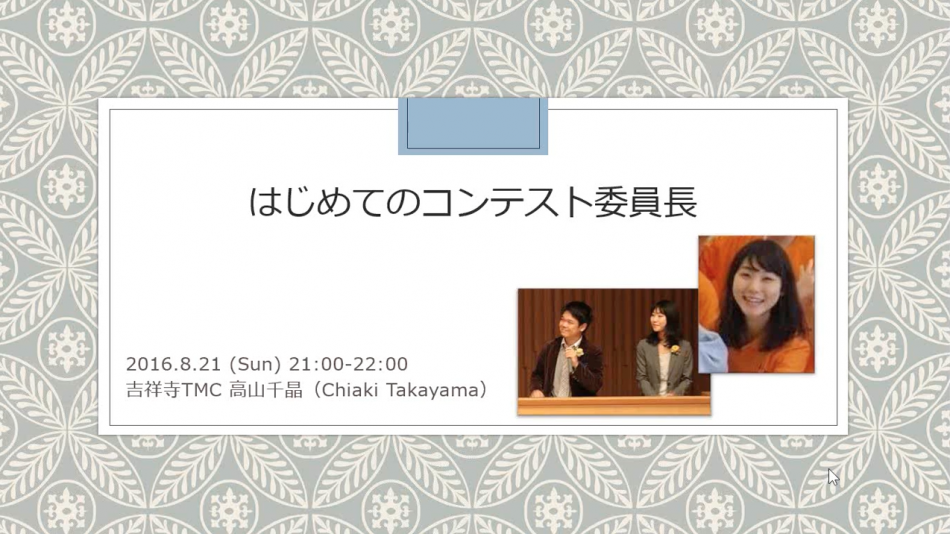 はじめてのコンテスト委員長

2016.8.21 (Sun) 21:00-22:00
吉祥寺TMC 高山千晶（Chiaki Takayama）